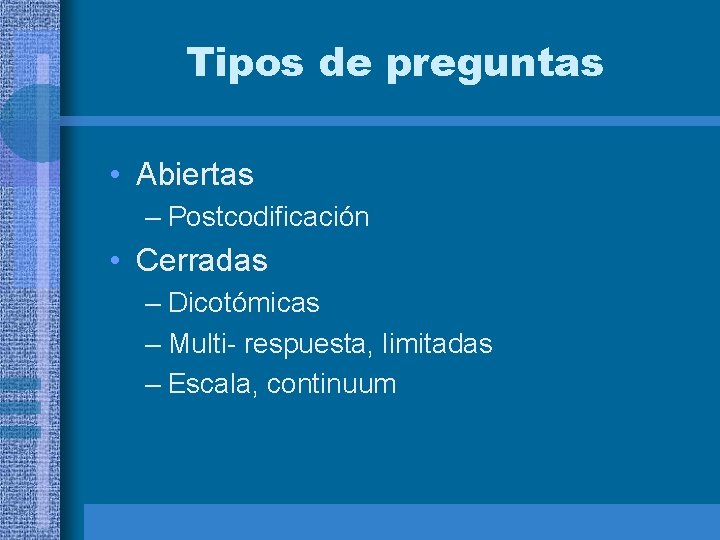 Tipos de preguntas

• Abiertas
– Postcodificación
• Cerradas
– Dicotómicas
– Multi- respuesta, limitadas
– Escala, continuum